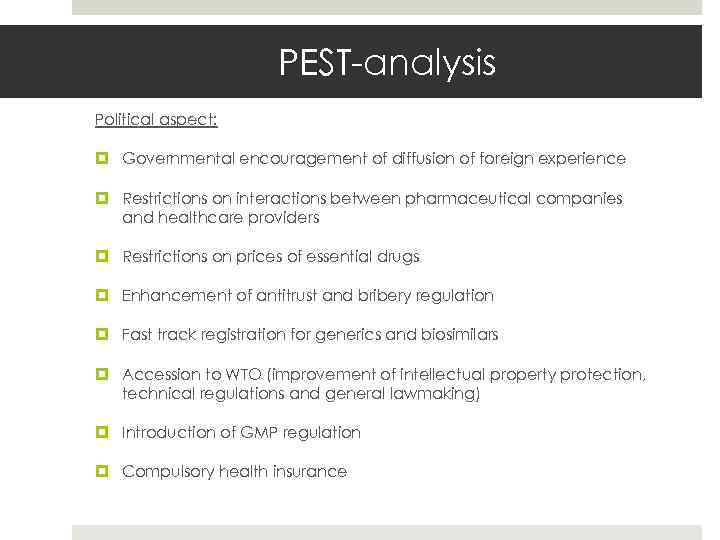 PEST-analysis

Political aspect:

Governmental encouragement of diffusion of foreign experience

Restrictions on interactions between pharmaceutical companies and healthcare providers

Restrictions on prices of essential drugs

Enhancement of antitrust and bribery regulation

Fast track registration for generics and biosimilars

Accession to WTO (improvement of intellectual property protection, technical regulations and general lawmaking)

Introduction of GMP regulation

Compulsory health insurance